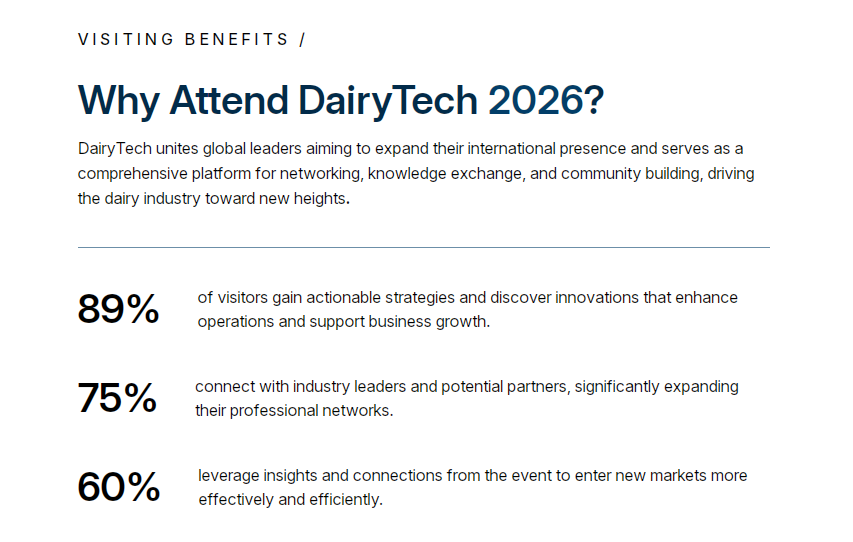 VISITING BENEFITS /

Why Attend DairyTech 2026?

DairyTech unites global leaders aiming to expand their international presence and serves as a comprehensive platform for networking, knowledge exchange, and community building, driving the dairy industry toward new heights.

89%

of visitors gain actionable strategies and discover innovations that enhance operations and support business growth.

75%

connect with industry leaders and potential partners, significantly expanding their professional networks.

60%

leverage insights and connections from the event to enter new markets more effectively and efficiently.